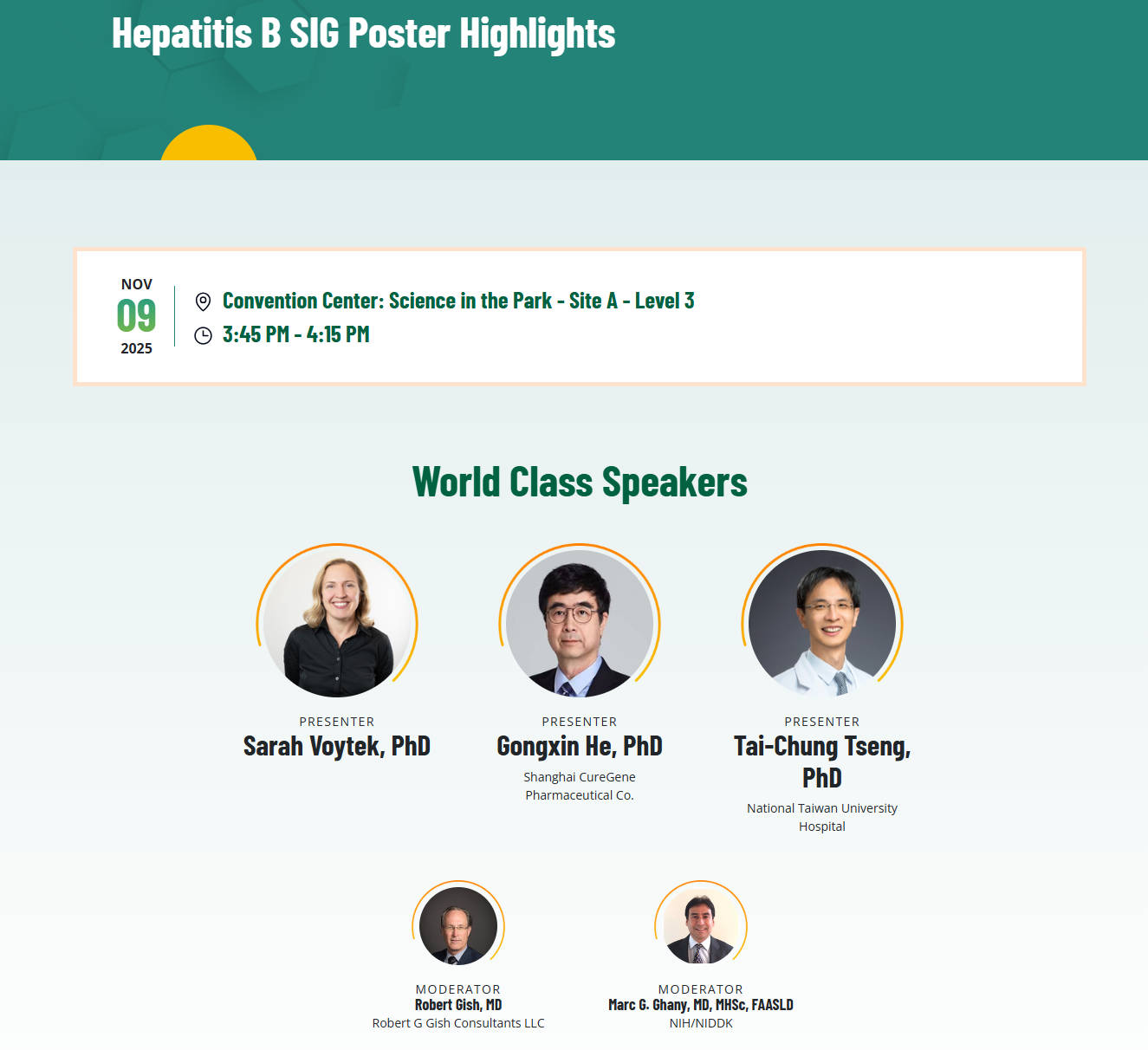 Hepatitis B SIG Poster Highlights

NOV
09
2025

Convention Center: Science in the Park - Site A - Level 3
3:45 PM - 4:15 PM

World Class Speakers

PRESENTER
Sarah Voytek, PhD

PRESENTER
Gongxin He, PhD
Shanghai CureGene Pharmaceutical Co.

PRESENTER
Tai-Chung Tseng, PhD
National Taiwan University Hospital

MODERATOR
Robert Gish, MD
Robert G Gish Consultants LLC

MODERATOR
Marc G. Ghany, MD, MHSc, FAASLD
NIH/NIDDK